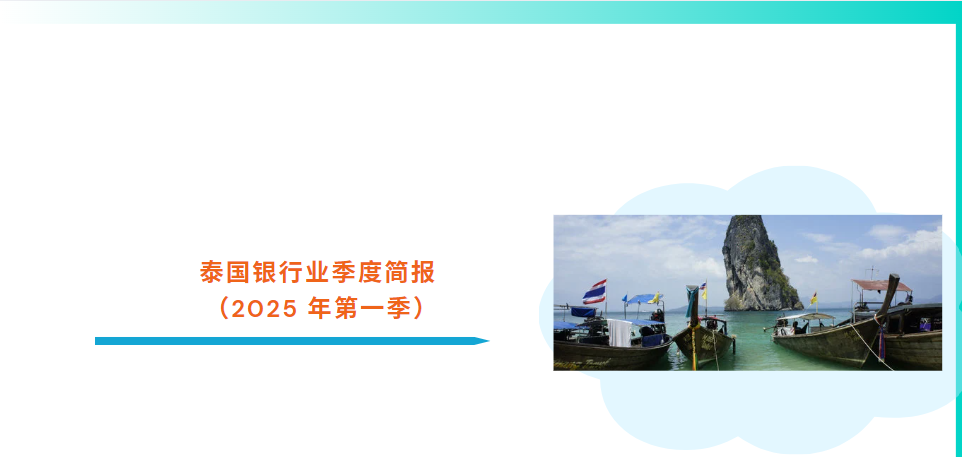 泰国银行业季度简报
（2025 年第一季）